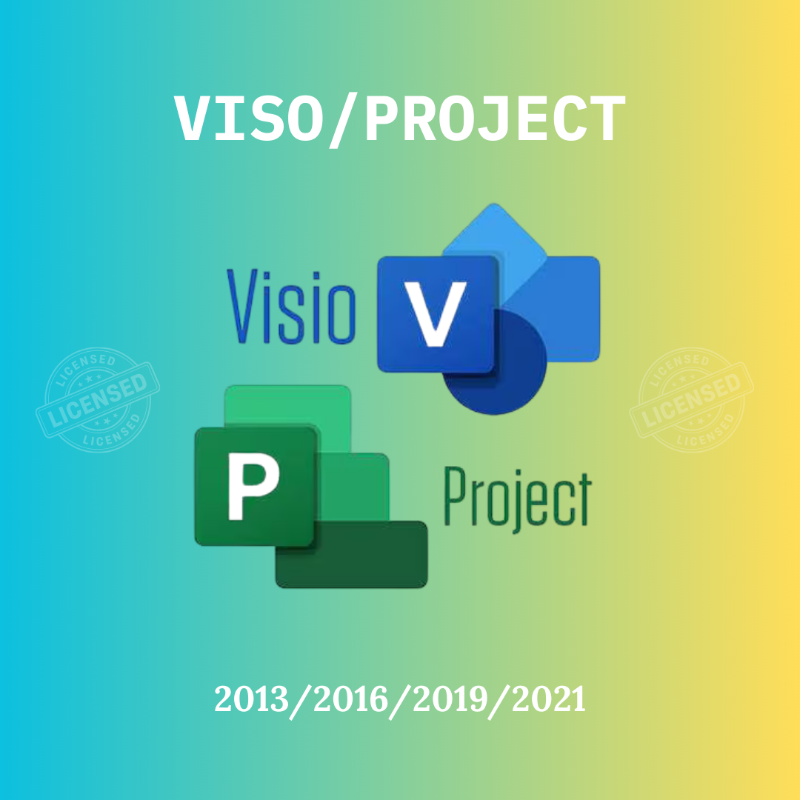 VISO/PROJECT

Visio V

LICENSED
LICENSED
LICENSED

LICENSED
LICENSED
LICENSED

P

Project

2013/2016/2019/2021